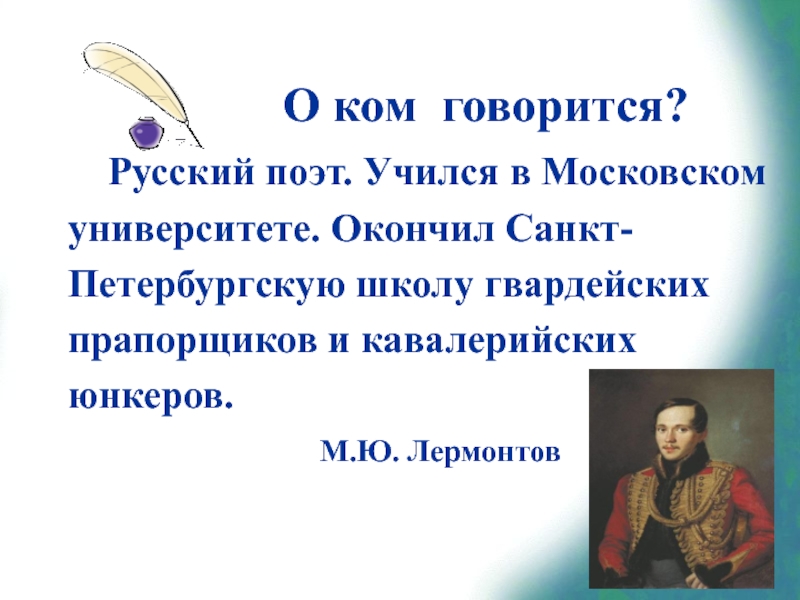 О ком говорится?

Русский поэт. Учился в Московском университете. Окончил Санкт-Петербургскую школу гвардейских прапорщиков и кавалерийских юнкеров.

М.Ю. Лермонтов